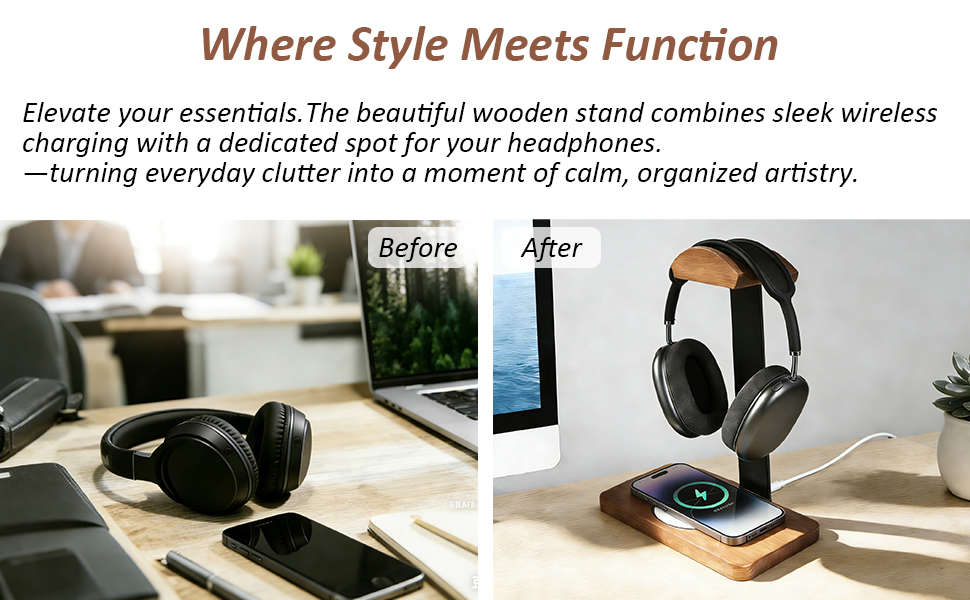 Where Style Meets Function

Elevate your essentials.The beautiful wooden stand combines sleek wireless charging with a dedicated spot for your headphones.
—turning everyday clutter into a moment of calm, organized artistry.

Before

After